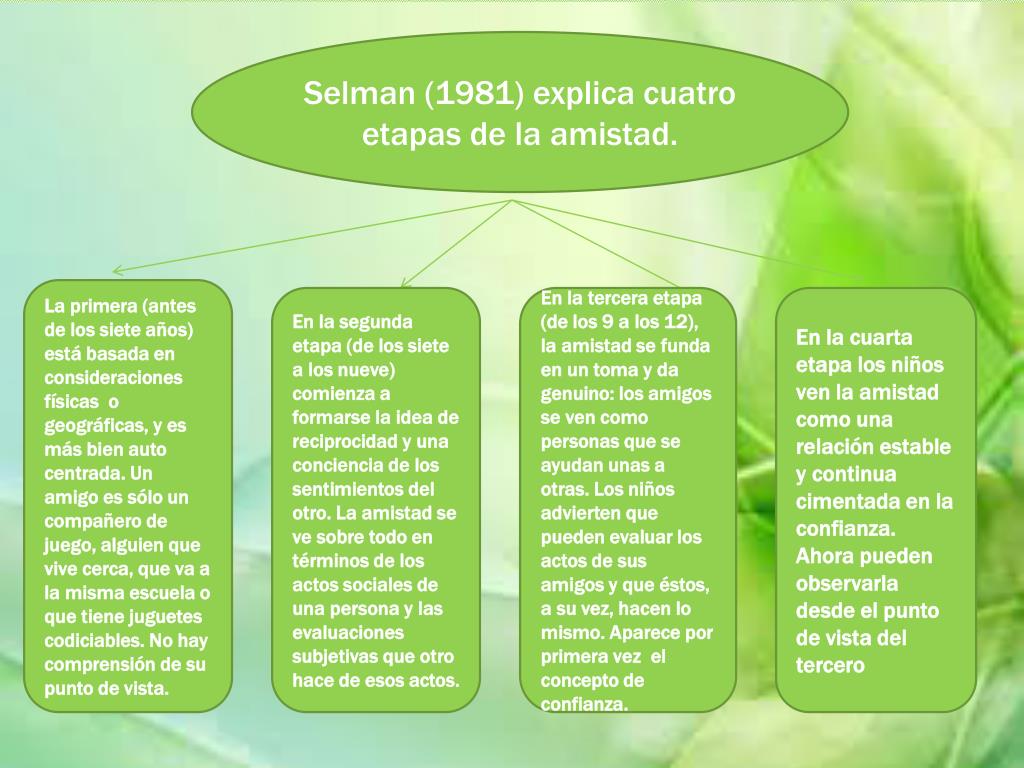 Selman (1981) explica cuatro etapas de la amistad.

La primera (antes de los siete años) está basada en consideraciones físicas o geográficas, y es más bien auto centrada. Un amigo es sólo un compañero de juego, alguien que vive cerca, que va a la misma escuela o que tiene juguetes codiciables. No hay comprensión de su punto de vista.

En la segunda etapa (de los siete a los nueve) comienza a formarse la idea de reciprocidad y una conciencia de los sentimientos del otro. La amistad se ve sobre todo en términos de los actos sociales de una persona y las evaluaciones subjetivas que otro hace de esos actos.

En la tercera etapa (de los 9 a los 12), la amistad se funda en un toma y da genuino: los amigos se ven como personas que se ayudan unas a otras. Los niños advierten que pueden evaluar los actos de sus amigos y que éstos, a su vez, hacen lo mismo. Aparece por primera vez el concepto de confianza.

En la cuarta etapa los niños ven la amistad como una relación estable y continua cimentada en la confianza. Ahora pueden observarla desde el punto de vista del tercero